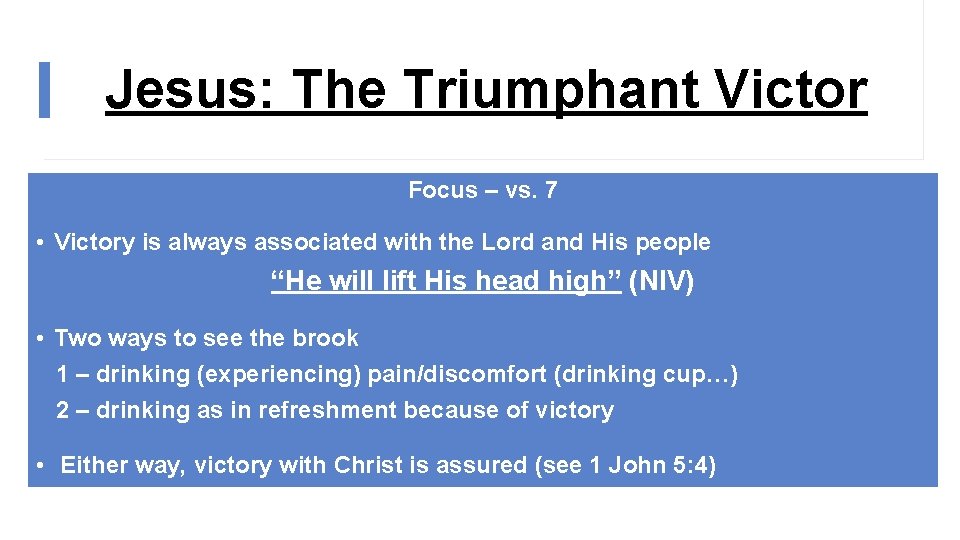 Jesus: The Triumphant Victor

Focus – vs. 7

• Victory is always associated with the Lord and His people

“He will lift His head high” (NIV)

• Two ways to see the brook
1 – drinking (experiencing) pain/discomfort (drinking cup…)
2 – drinking as in refreshment because of victory

• Either way, victory with Christ is assured (see 1 John 5:4)